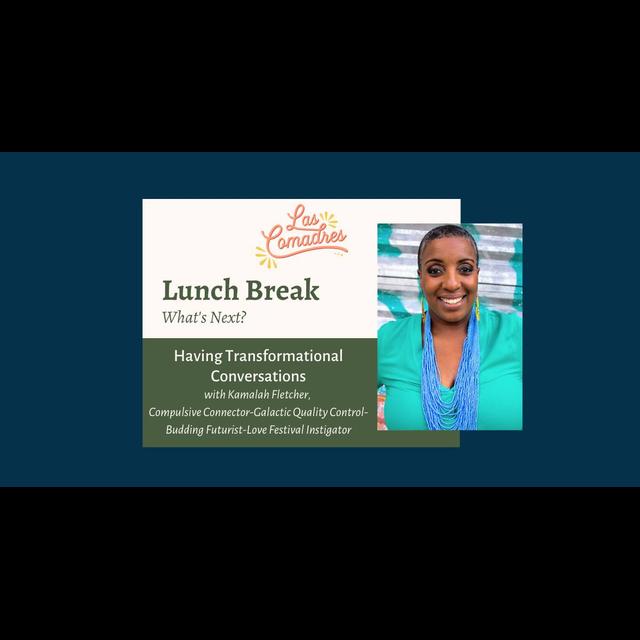 Las Comadres

Lunch Break
What's Next?

Having Transformational Conversations
with Kamalah Fletcher,
Compulsive Connector-Galactic Quality Control-Budding Futurist-Love Festival Instigator